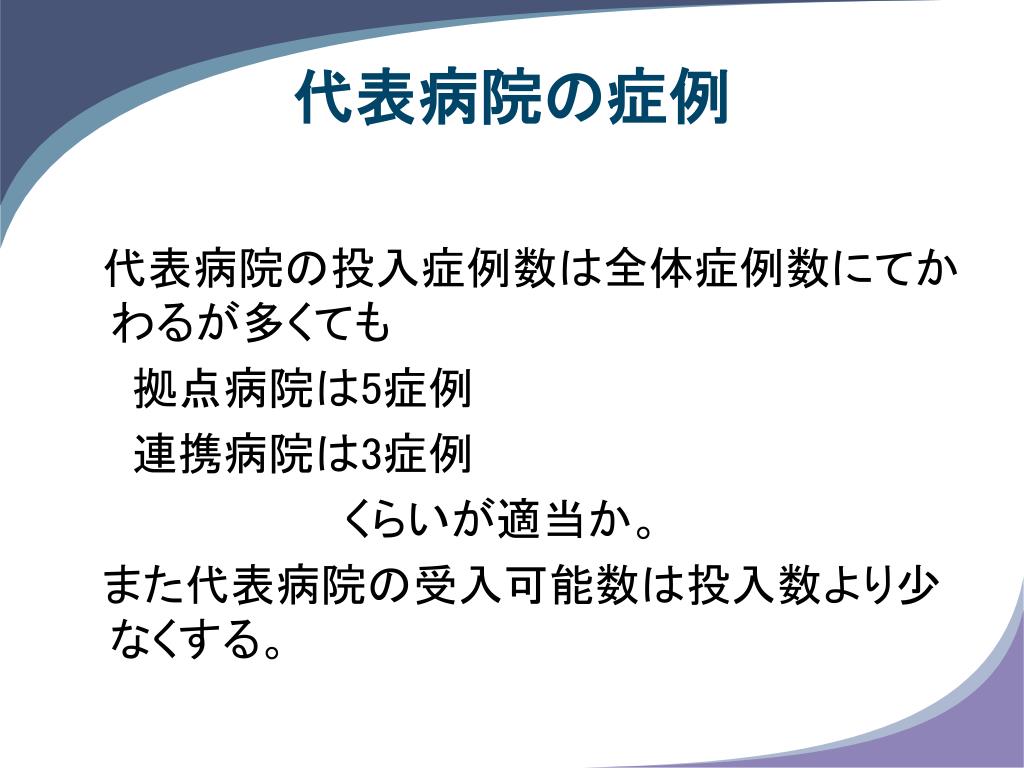 代表病院の症例

代表病院の投入症例数は全体症例数にてかわるが多くても

拠点病院は5症例

連携病院は3症例

くらいが適当か。

また代表病院の受入可能数は投入数より少なくする。